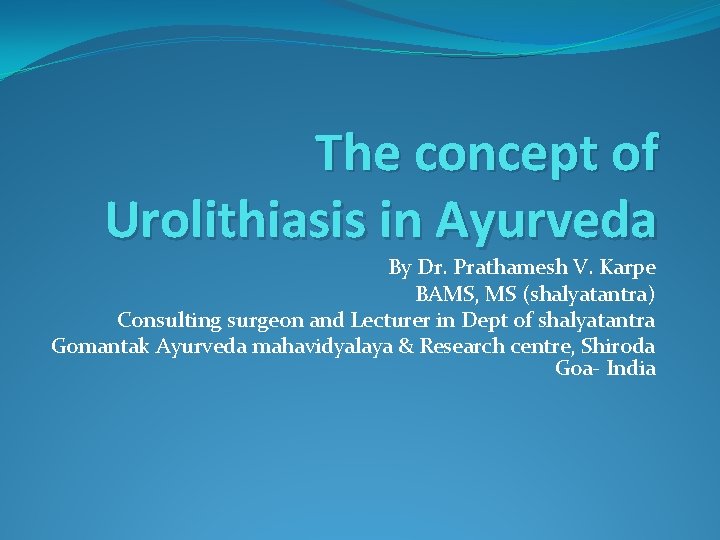 The concept of Urolithiasis in Ayurveda

By Dr. Prathamesh V. Karpe
BAMS, MS (shalyatantra)
Consulting surgeon and Lecturer in Dept of shalyatantra
Gomantak Ayurveda mahavidyalaya & Research centre, Shiroda
Goa- India